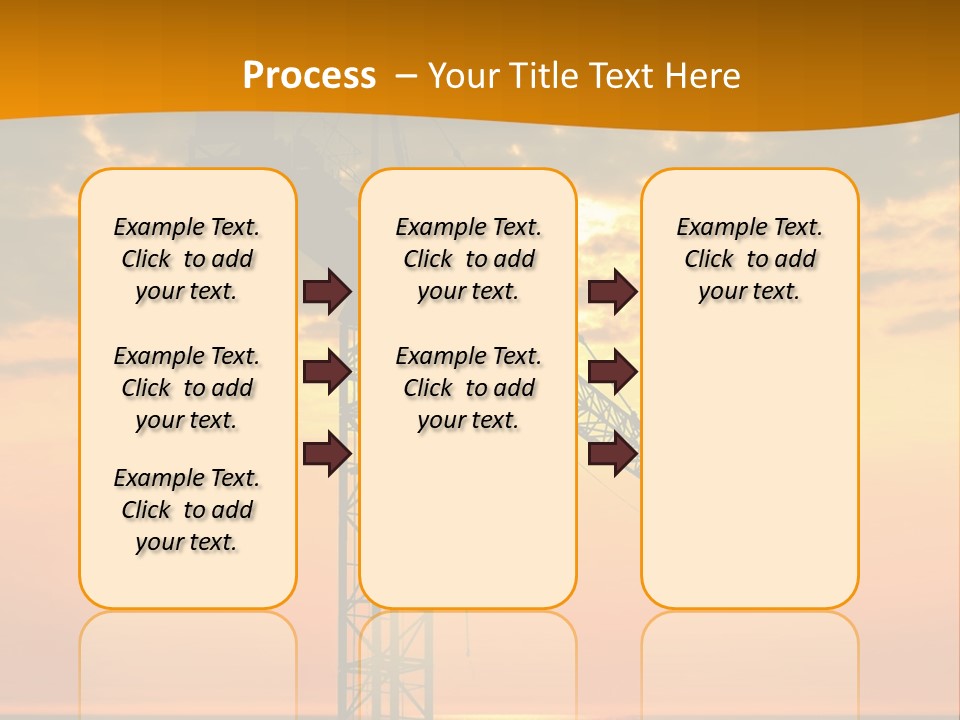 Process – Your Title Text Here

Example Text. Click to add your text.

Example Text. Click to add your text.

Example Text. Click to add your text.

Example Text. Click to add your text.

Example Text. Click to add your text.

Example Text. Click to add your text.